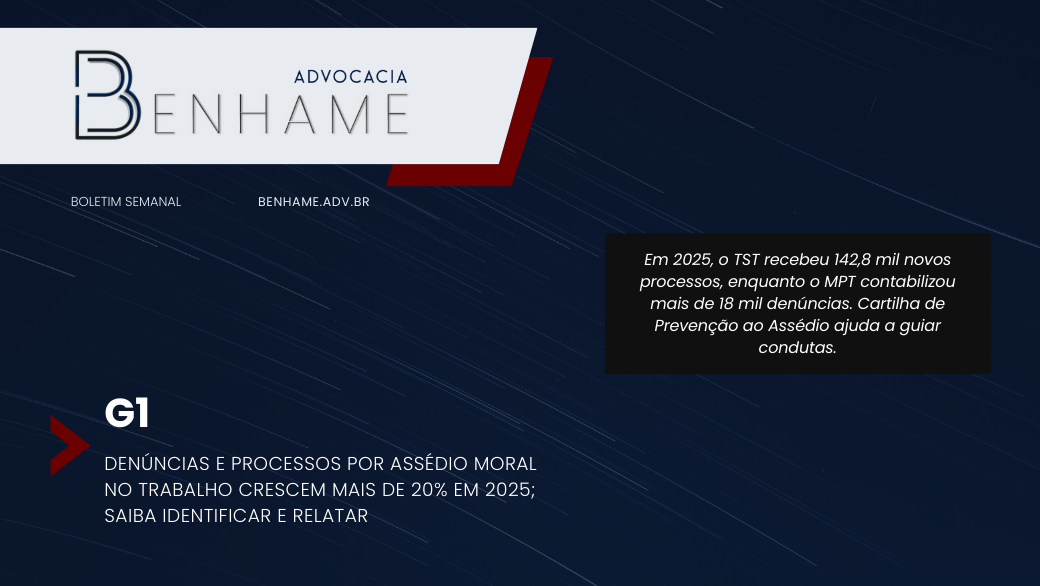 ADVOCACIA
BENHAME

BOLETIM SEMANAL

BENHAME.ADV.BR

Em 2025, o TST recebeu 142,8 mil novos processos, enquanto o MPT contabilizou mais de 18 mil denúncias. Cartilha de Prevenção ao Assédio ajuda a guiar condutas.

G1

DENÚNCIAS E PROCESSOS POR ASSÉDIO MORAL NO TRABALHO CRESCEM MAIS DE 20% EM 2025; SAIBA IDENTIFICAR E RELATAR